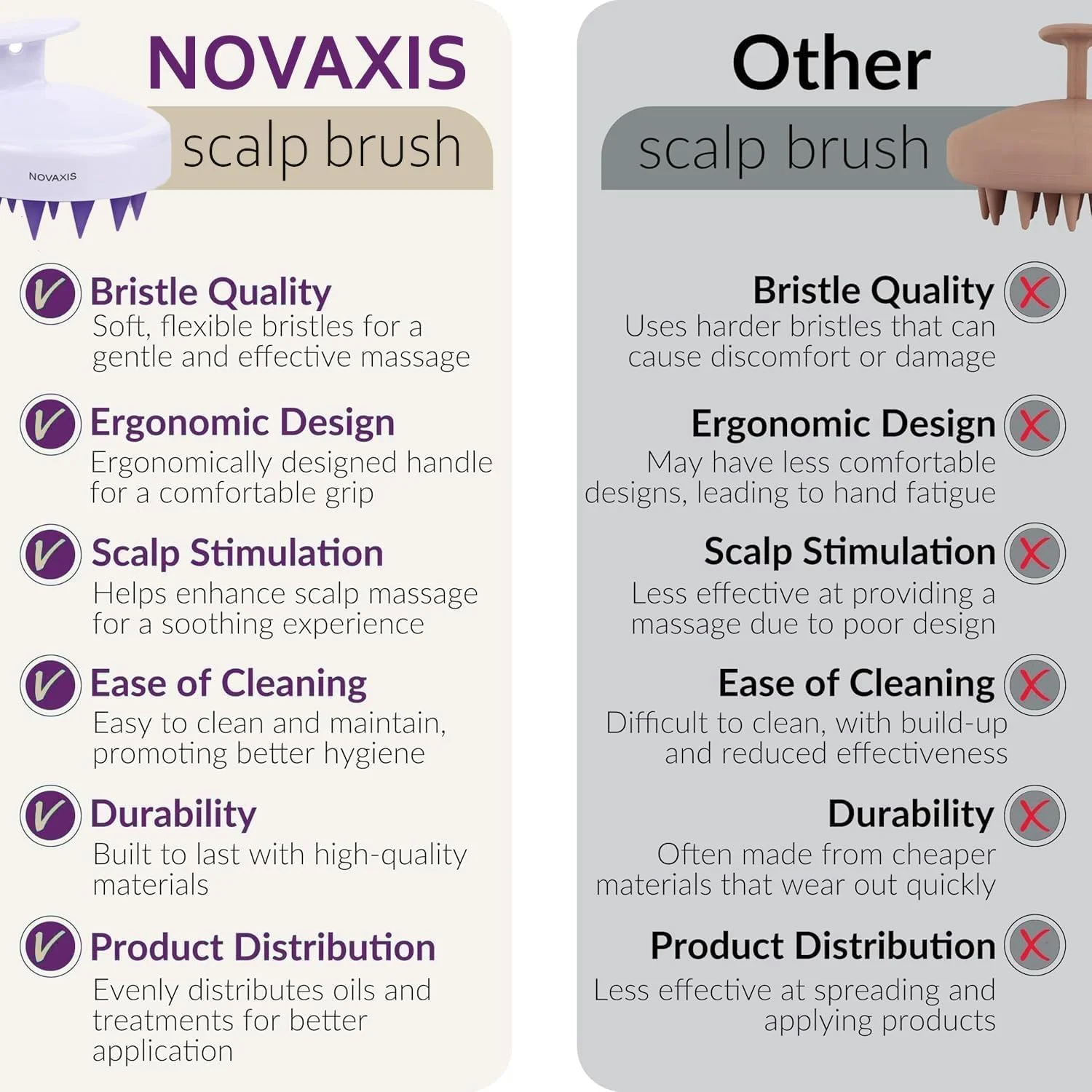 NOVAXIS
scalp brush

NOVAXIS

Bristle Quality
Soft, flexible bristles for a gentle and effective massage

Ergonomic Design
Ergonomically designed handle for a comfortable grip

Scalp Stimulation
Helps enhance scalp massage for a soothing experience

Ease of Cleaning
Easy to clean and maintain, promoting better hygiene

Durability
Built to last with high-quality materials

Product Distribution
Evenly distributes oils and treatments for better application

Other
scalp brush

Bristle Quality
Uses harder bristles that can cause discomfort or damage

Ergonomic Design
May have less comfortable designs, leading to hand fatigue

Scalp Stimulation
Less effective at providing a massage due to poor design

Ease of Cleaning
Difficult to clean, with build-up and reduced effectiveness

Durability
Often made from cheaper materials that wear out quickly

Product Distribution
Less effective at spreading and applying products